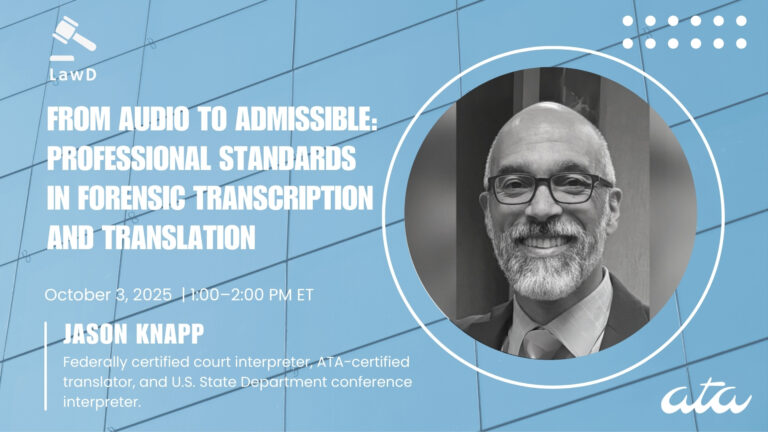 LawD

FROM AUDIO TO ADMISSIBLE: PROFESSIONAL STANDARDS IN FORENSIC TRANSCRIPTION AND TRANSLATION

October 3, 2025 | 1:00–2:00 PM ET

JASON KNAPP

Federally certified court interpreter, ATA-certified translator, and U.S. State Department conference interpreter.

ata